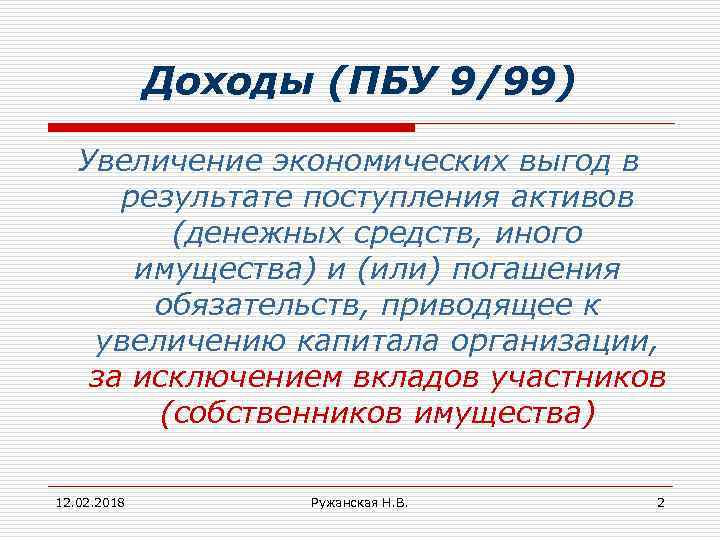 Доходы (ПБУ 9/99)

Увеличение экономических выгод в результате поступления активов (денежных средств, иного имущества) и (или) погашения обязательств, приводящее к увеличению капитала организации, за исключением вкладов участников (собственников имущества)

12.02.2018

Ружанская Н.В.

2